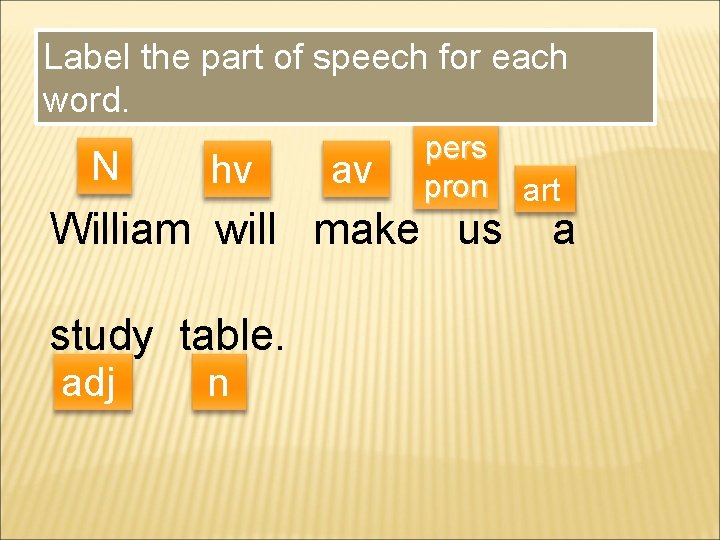 Label the part of speech for each word.

N hv av pers pron art
William will make us a

study table.
adj n